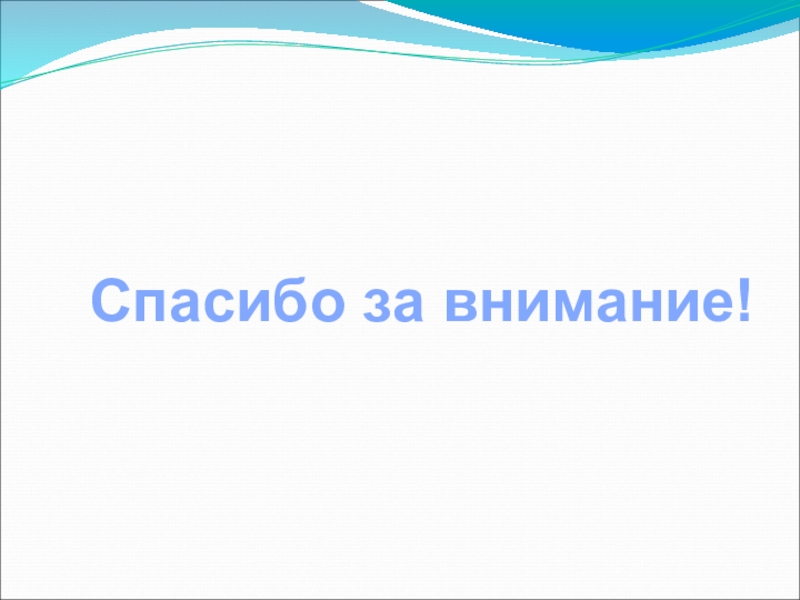 Спасибо за внимание!